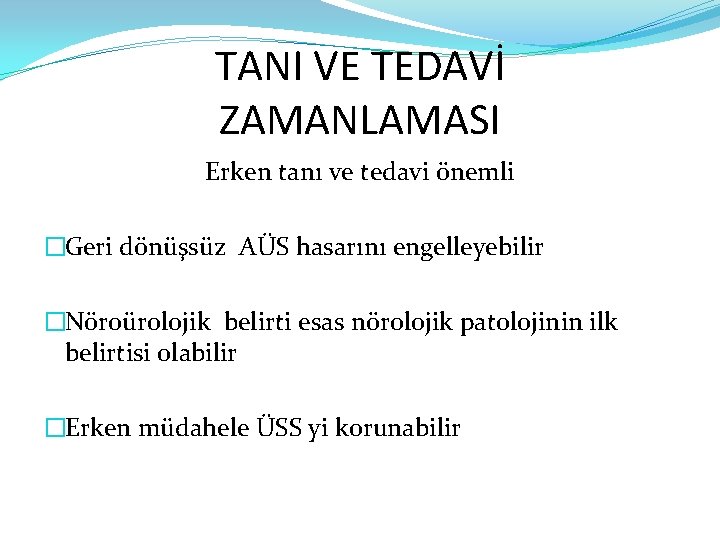 TANI VE TEDAVİ ZAMANLAMASI

Erken tanı ve tedavi önemli

□Geri dönüşsüz AÜS hasarını engelleyebilir

□Nöroürolojik belirti esas nörolojik patolojinin ilk belirtisi olabilir

□Erken müdahele ÜSS yi korunabilir